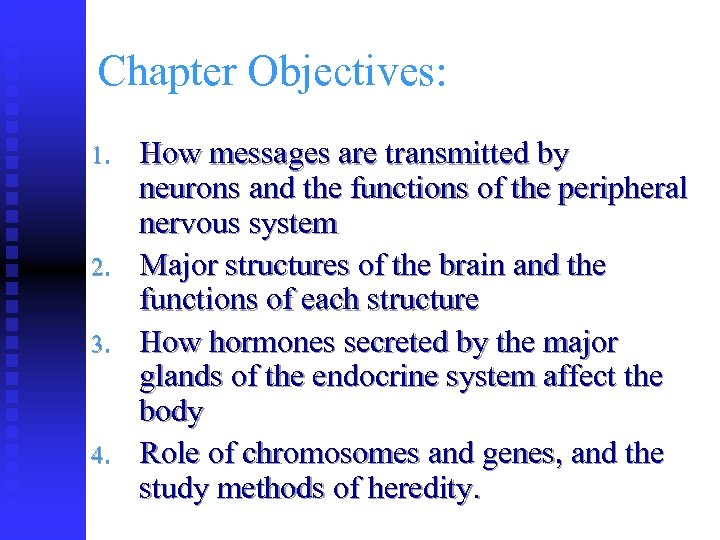 Chapter Objectives:

1. How messages are transmitted by neurons and the functions of the peripheral nervous system
2. Major structures of the brain and the functions of each structure
3. How hormones secreted by the major glands of the endocrine system affect the body
4. Role of chromosomes and genes, and the study methods of heredity.